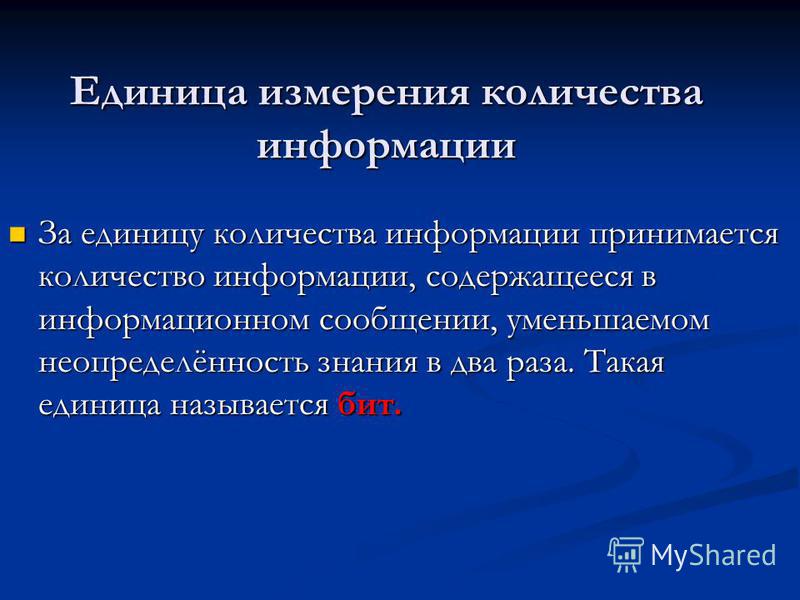 Единица измерения количества информации

За единицу количества информации принимается количество информации, содержащееся в информационном сообщении, уменьшаемом неопределённость знания в два раза. Такая единица называется бит.

MyShared